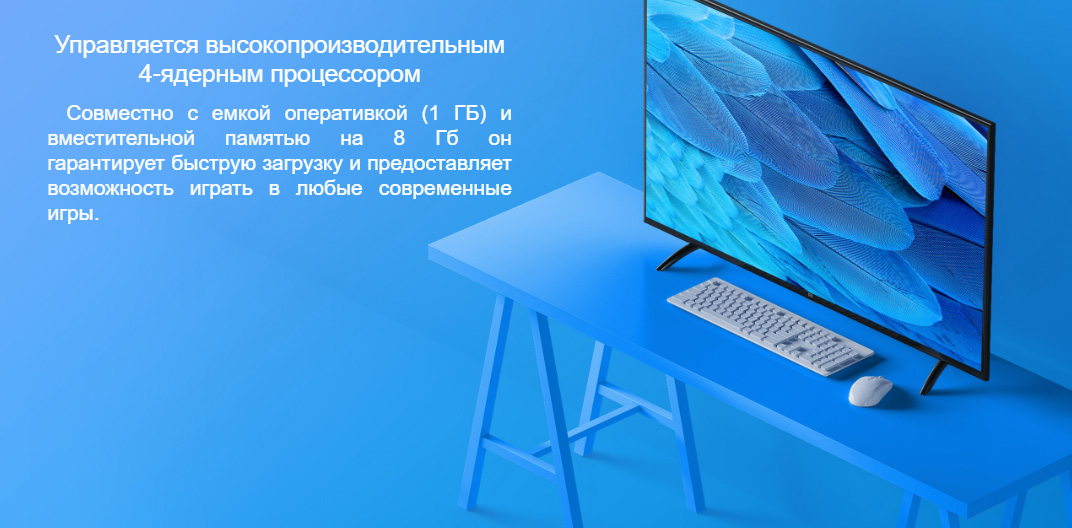 Управляется высокопроизводительным 4-ядерным процессором

Совместно с емкой оперативкой (1 ГБ) и вместительной памятью на 8 Гб он гарантирует быструю загрузку и предоставляет возможность играть в любые современные игры.